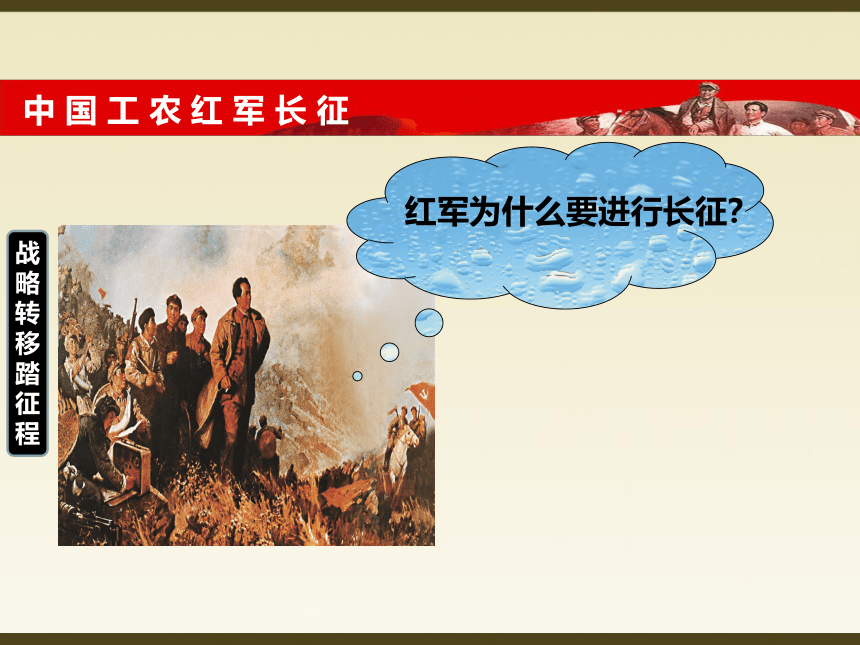 中国工农红军长征

战略转移踏征程

红军为什么要进行长征?